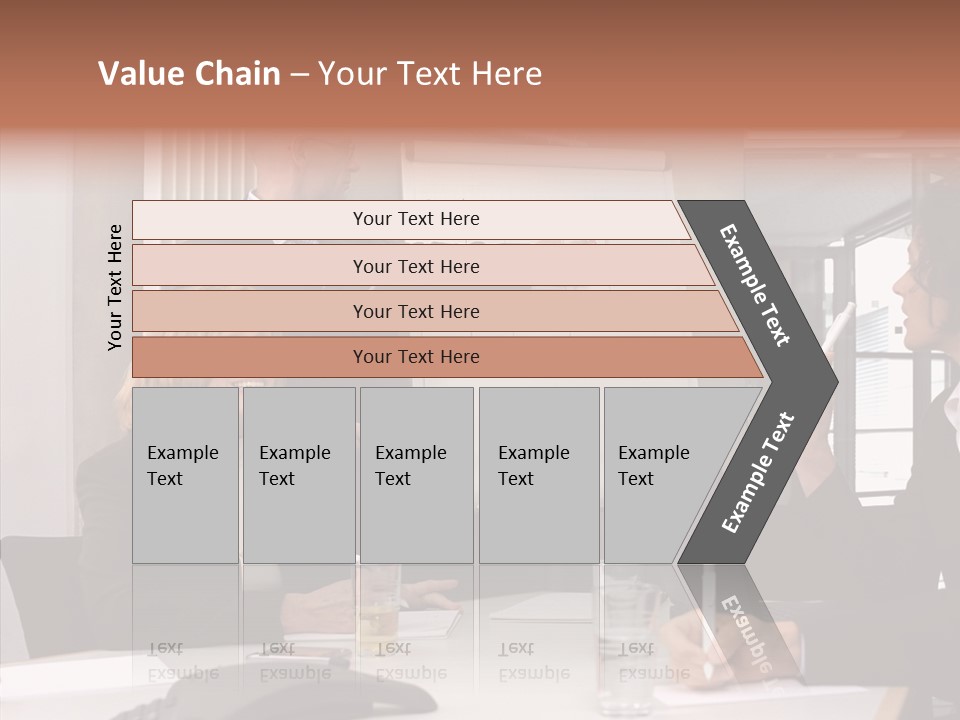 Value Chain – Your Text Here

Your Text Here

Your Text Here

Your Text Here

Your Text Here

Your Text Here

Example Text

Example Text

Example Text

Example Text

Example Text

Example Text

Example Text